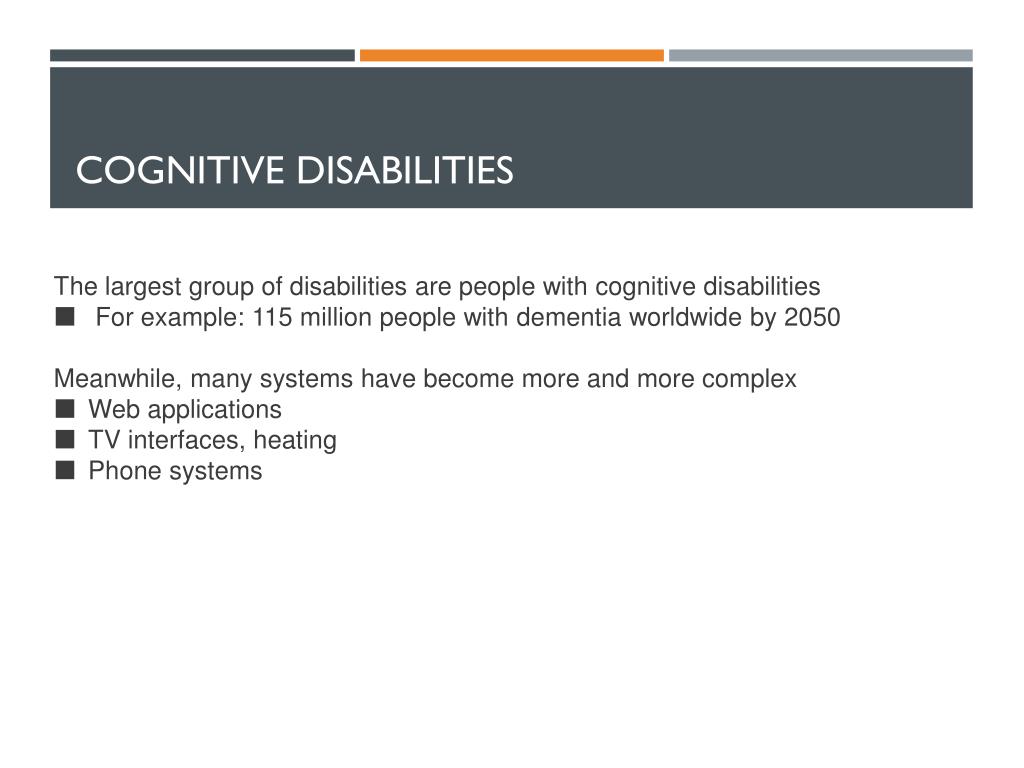 COGNITIVE DISABILITIES

The largest group of disabilities are people with cognitive disabilities
■ For example: 115 million people with dementia worldwide by 2050

Meanwhile, many systems have become more and more complex
■ Web applications
■ TV interfaces, heating
■ Phone systems